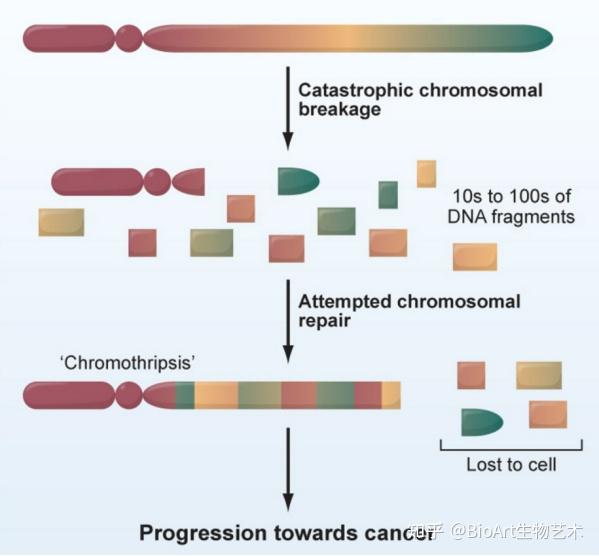 Catastrophic chromosomal breakage

10s to 100s of DNA fragments

Attempted chromosomal repair

'Chromothripsis'

Lost to cell

Progression towards cancer

知乎 @BioArt生物艺术